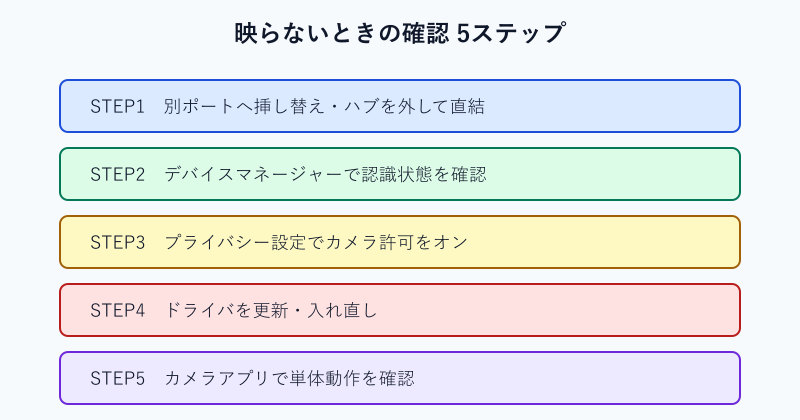 映らないときの確認 5ステップ

STEP1　別ポートへ挿し替え・ハブを外して直結

STEP2　デバイスマネージャーで認識状態を確認

STEP3　プライバシー設定でカメラ許可をオン

STEP4　ドライバを更新・入れ直し

STEP5　カメラアプリで単体動作を確認